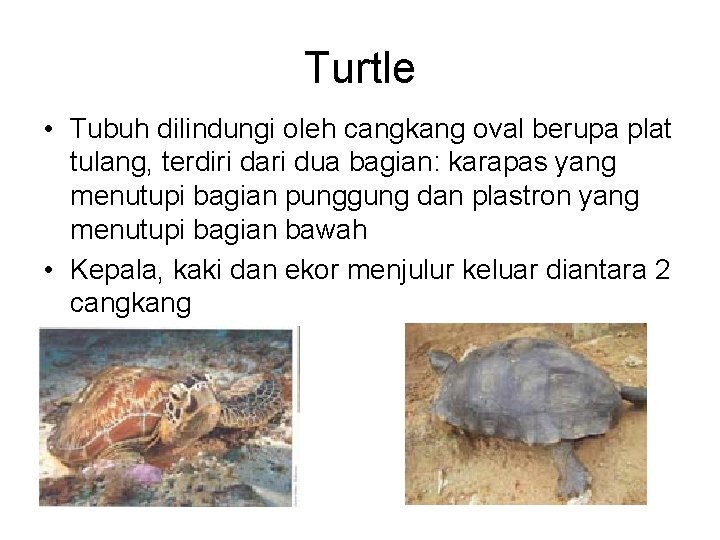 Turtle

• Tubuh dilindungi oleh cangkang oval berupa plat tulang, terdiri dari dua bagian: karapas yang menutupi bagian punggung dan plastron yang menutupi bagian bawah

• Kepala, kaki dan ekor menjulur keluar diantara 2 cangkang